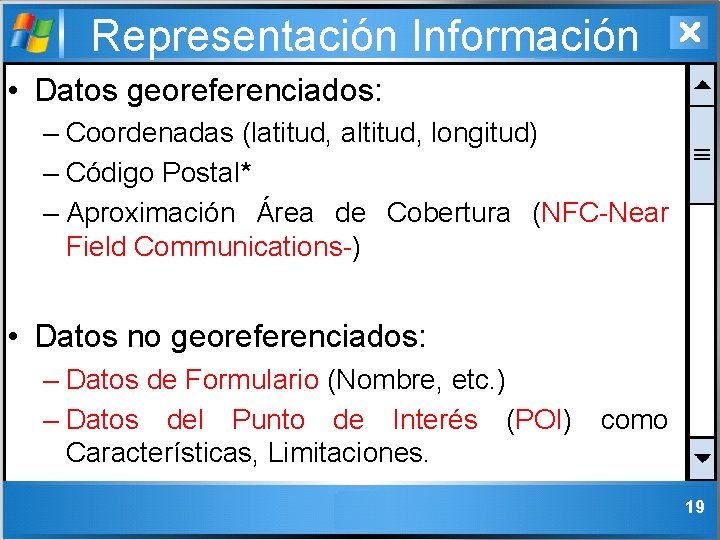 Representación Información

• Datos georeferenciados:

– Coordenadas (latitud, altitud, longitud)

– Código Postal*

– Aproximación Área de Cobertura (NFC-Near Field Communications-)

• Datos no georeferenciados:

– Datos de Formulario (Nombre, etc.)

– Datos del Punto de Interés (POI) como Características, Limitaciones.

19